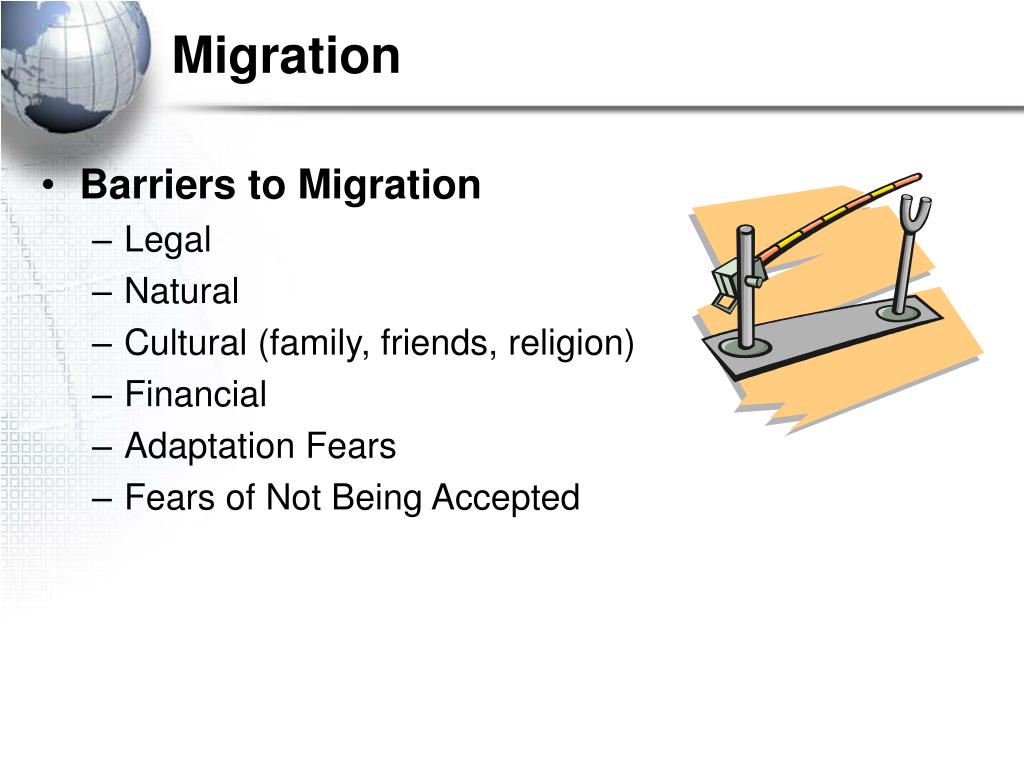 Migration

• Barriers to Migration
– Legal
– Natural
– Cultural (family, friends, religion)
– Financial
– Adaptation Fears
– Fears of Not Being Accepted